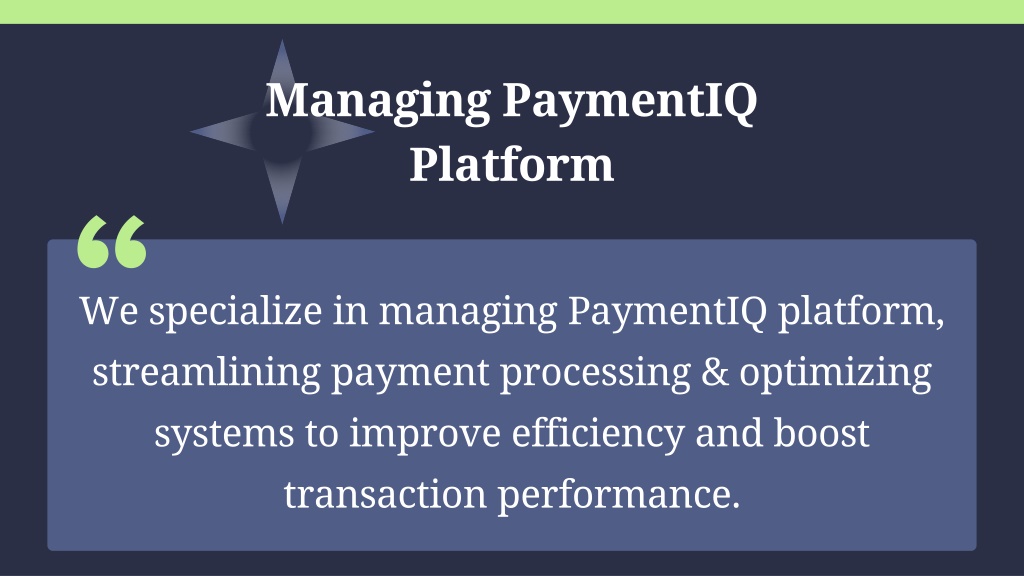 Managing PaymentIQ Platform

“

We specialize in managing PaymentIQ platform, streamlining payment processing & optimizing systems to improve efficiency and boost transaction performance.